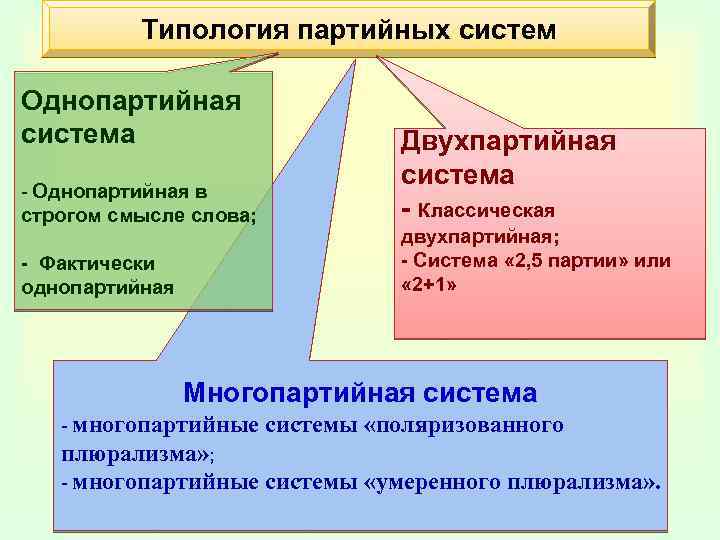 Типология партийных систем

Однопартийная система

- Однопартийная в строгом смысле слова;

- Фактически однопартийная

Двухпартийная система

- Классическая двухпартийная;
- Система «2,5 партии» или «2+1»

Многопартийная система

- многопартийные системы «поляризованного плюрализма»;
- многопартийные системы «умеренного плюрализма».